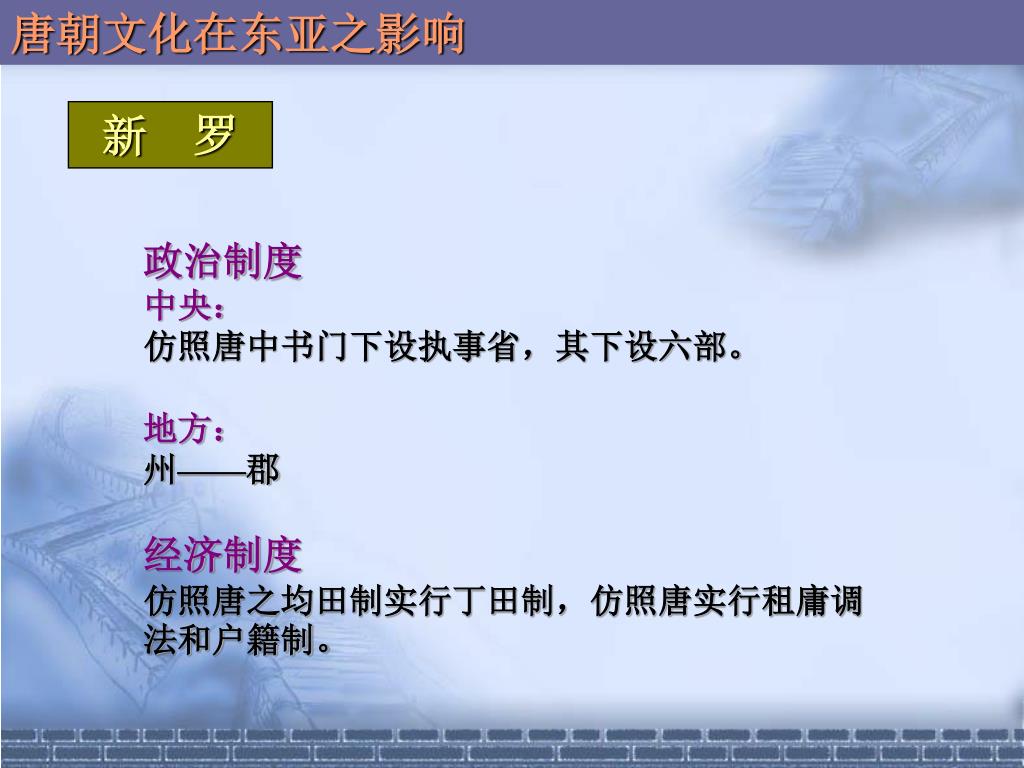 唐朝文化在东亚之影响

新 罗

政治制度
中央：
仿照唐中书门下设执事省，其下设六部。

地方：
州——郡

经济制度
仿照唐之均田制实行丁田制，仿照唐实行租庸调法和户籍制。